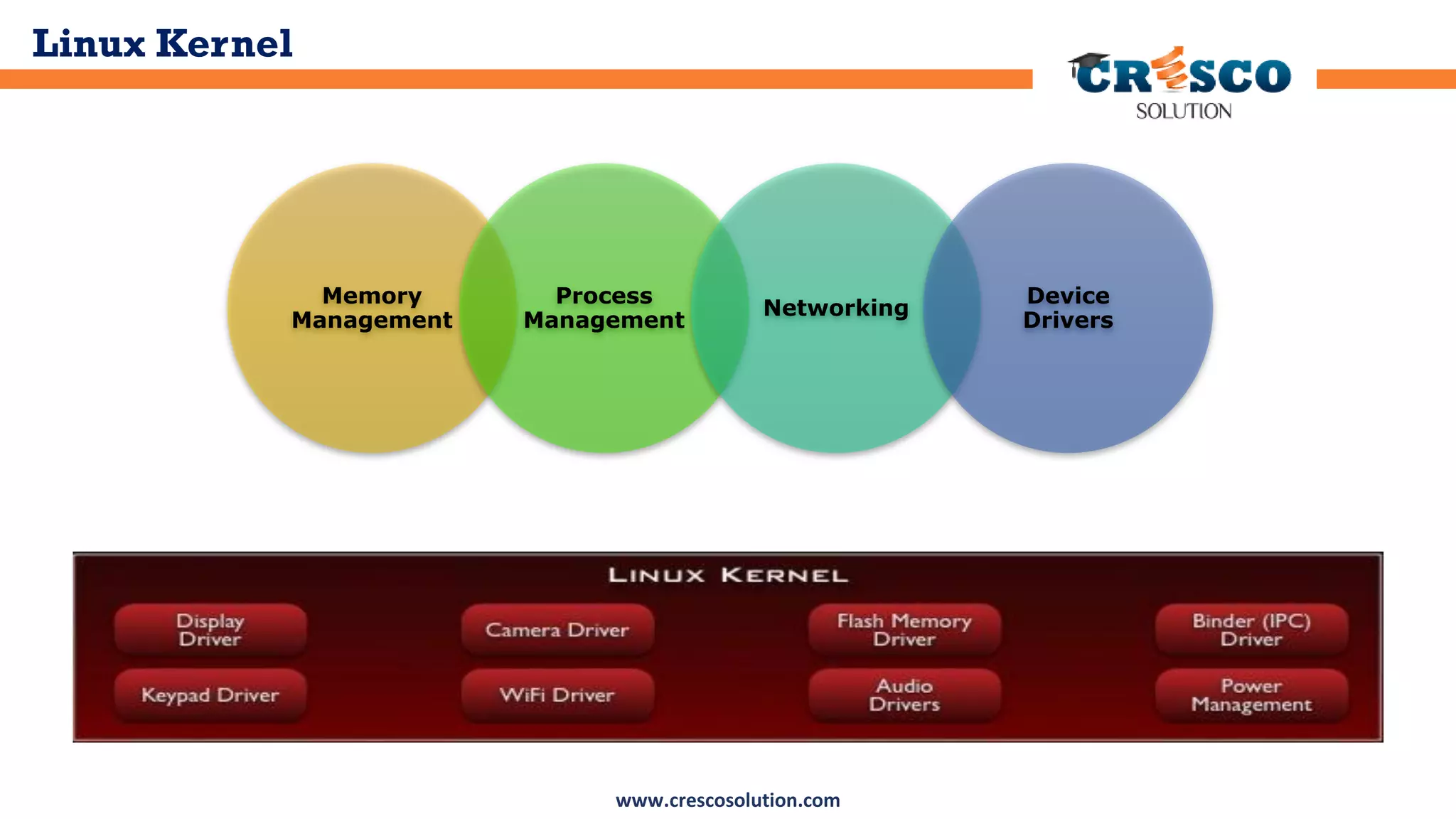 Linux Kernel

CRESCO SOLUTION

Memory Management

Process Management

Networking

Device Drivers

LINUX KERNEL

Display Driver

Camera Driver

Flash Memory Driver

Binder (IPC) Driver

Keypad Driver

WiFi Driver

Audio Drivers

Power Management

www.crescosolution.com